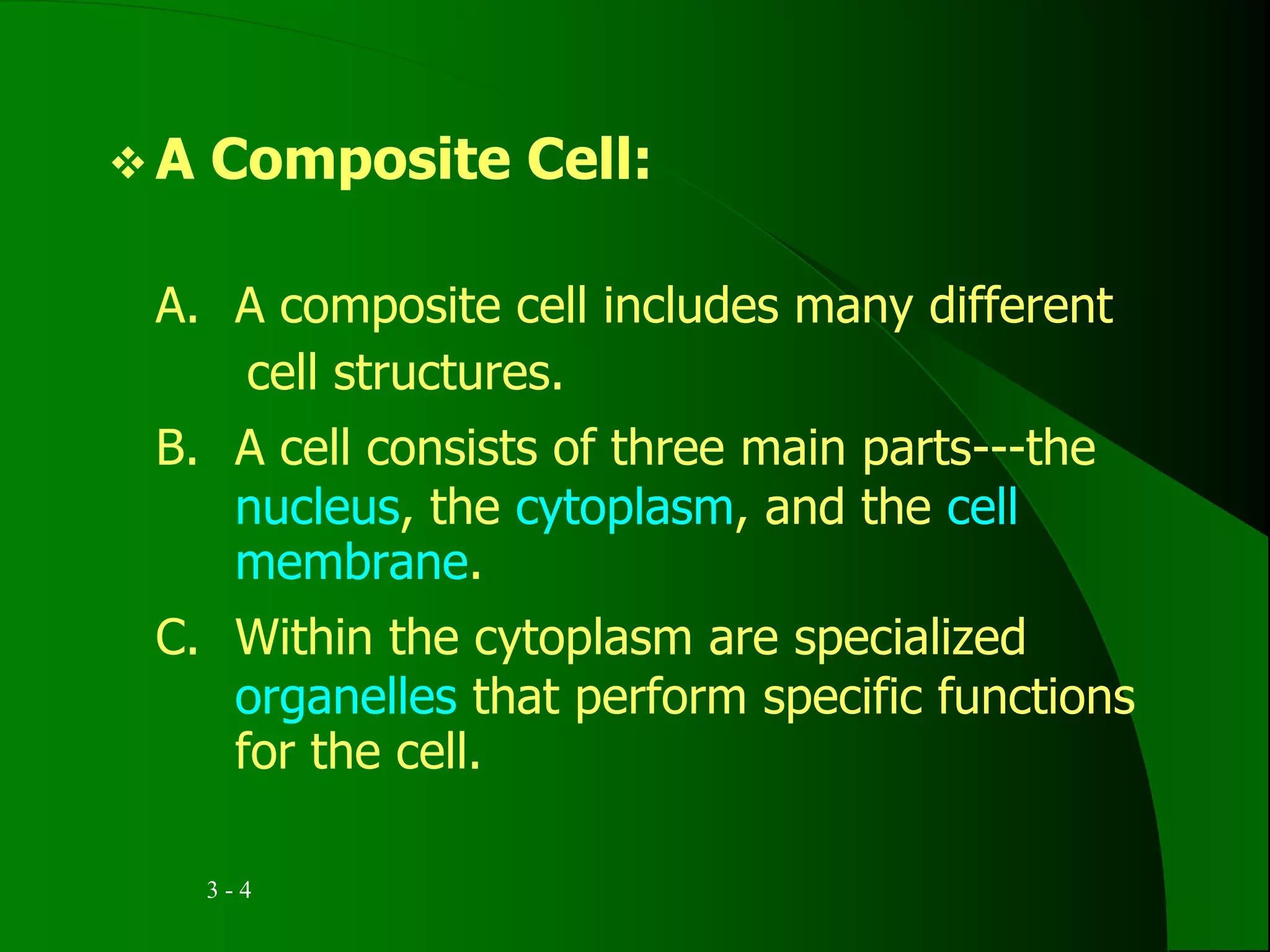 ❖ A Composite Cell:

A. A composite cell includes many different cell structures.

B. A cell consists of three main parts---the nucleus, the cytoplasm, and the cell membrane.

C. Within the cytoplasm are specialized organelles that perform specific functions for the cell.

3 - 4